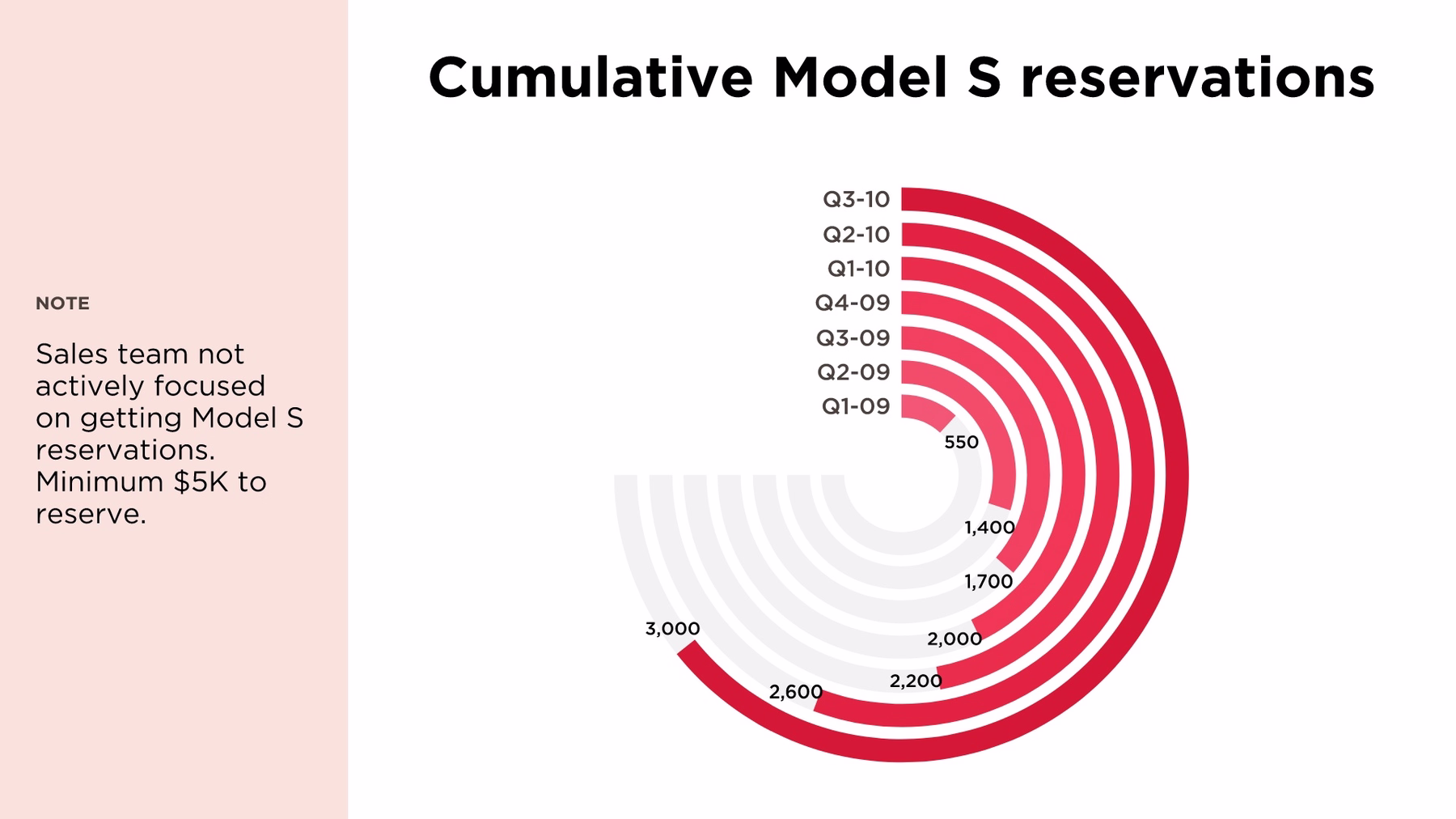 NOTE

Sales team not actively focused on getting Model S reservations. Minimum $5K to reserve.

Cumulative Model S reservations

Q3-10
Q2-10
Q1-10
Q4-09
Q3-09
Q2-09
Q1-09

550
1,400
1,700
2,000
2,200
2,600
3,000